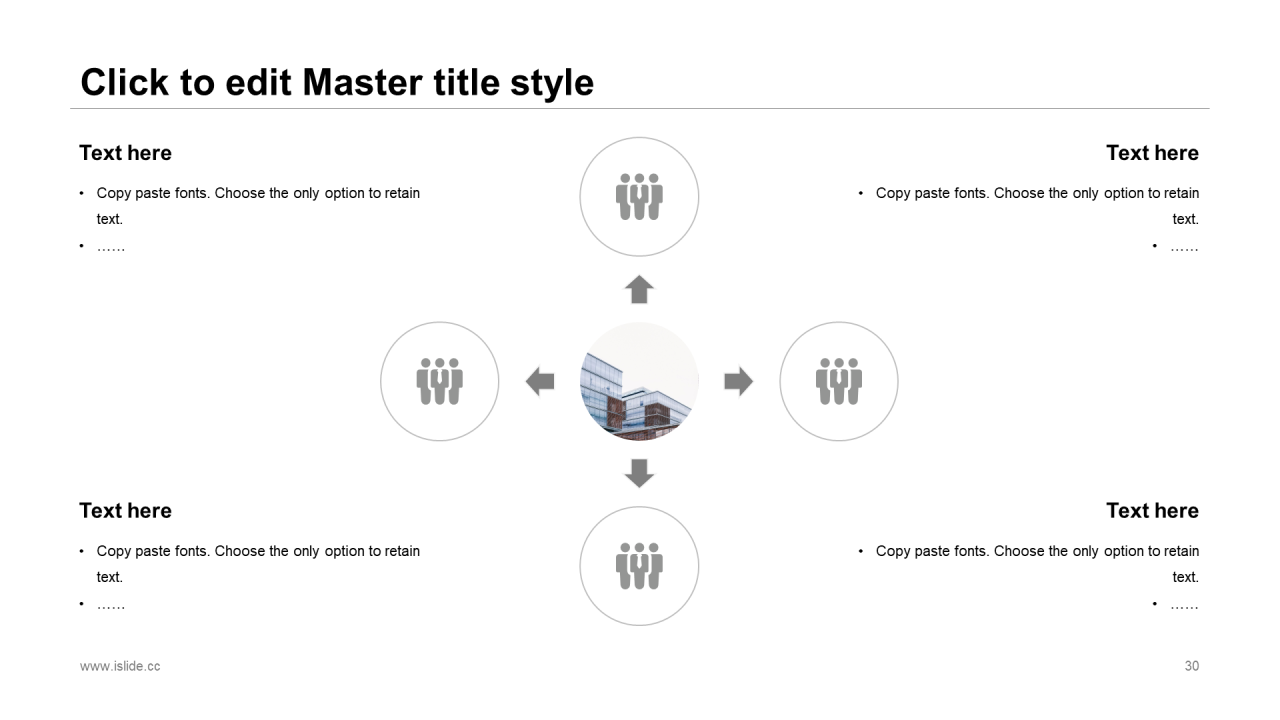 Click to edit Master title style

Text here

• Copy paste fonts. Choose the only option to retain text.
• ……

Text here

• Copy paste fonts. Choose the only option to retain text.
• ……

Text here

• Copy paste fonts. Choose the only option to retain text.
• ……

Text here

• Copy paste fonts. Choose the only option to retain text.
• ……

www.islide.cc

30